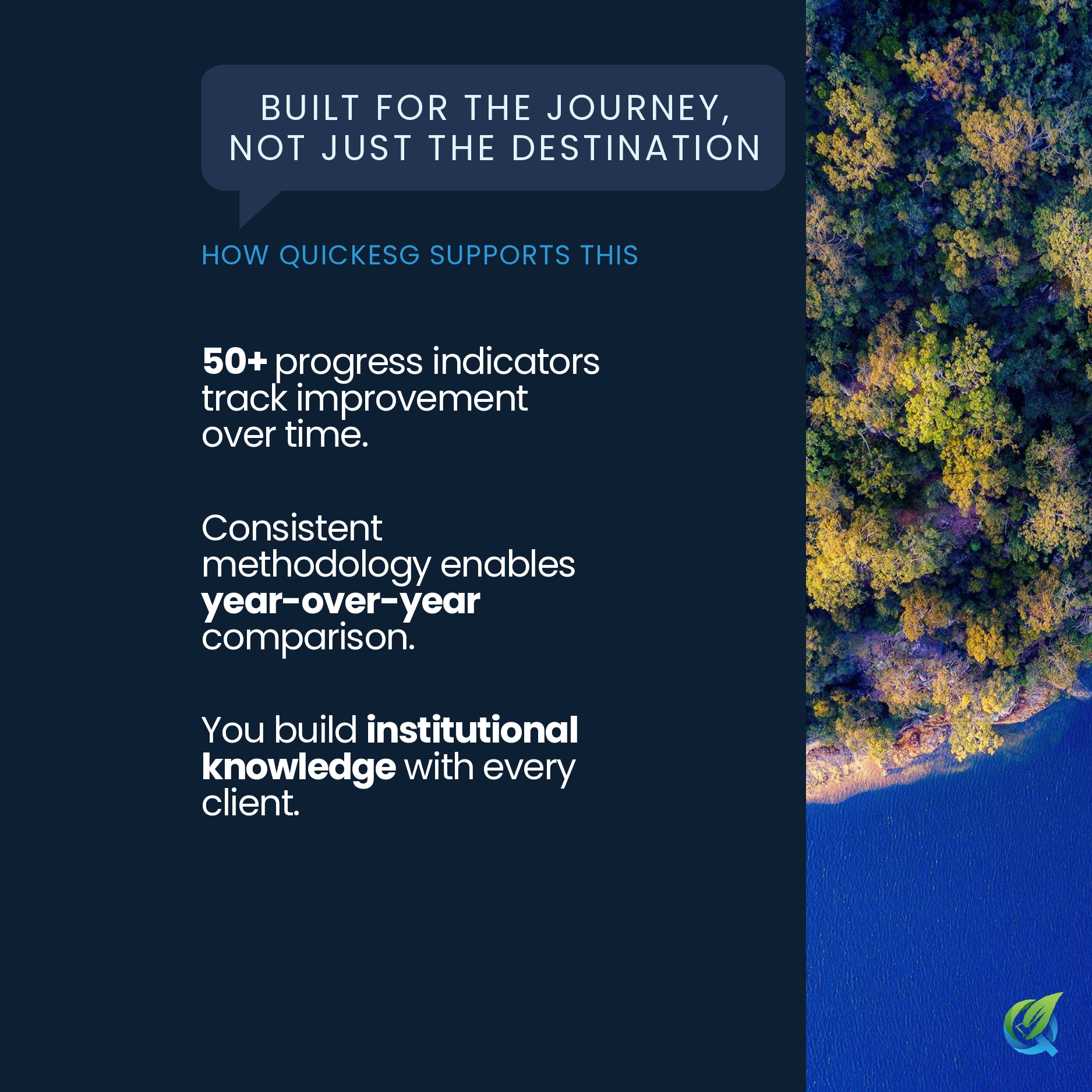 BUILT FOR THE JOURNEY, NOT JUST THE DESTINATION

HOW QUICKESG SUPPORTS THIS

50+ progress indicators track improvement over time.

Consistent methodology enables year-over-year comparison.

You build institutional knowledge with every client.